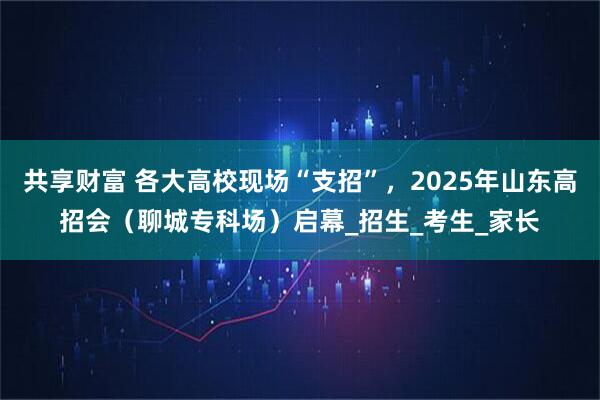 共享财富 各大高校现场“支招”，2025年山东高招会（聊城专科场）启幕_招生_考生_家长